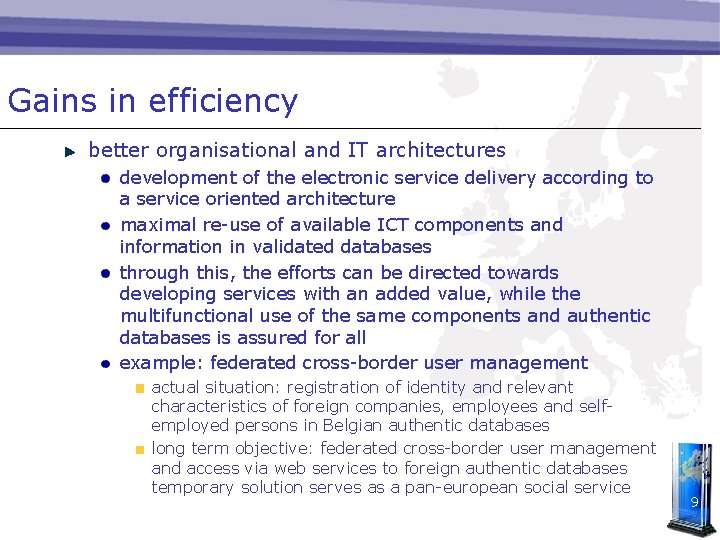 Gains in efficiency

better organisational and IT architectures

development of the electronic service delivery according to a service oriented architecture

maximal re-use of available ICT components and information in validated databases

through this, the efforts can be directed towards developing services with an added value, while the multifunctional use of the same components and authentic databases is assured for all

example: federated cross-border user management

actual situation: registration of identity and relevant characteristics of foreign companies, employees and self-employed persons in Belgian authentic databases

long term objective: federated cross-border user management and access via web services to foreign authentic databases temporary solution serves as a pan-european social service

9